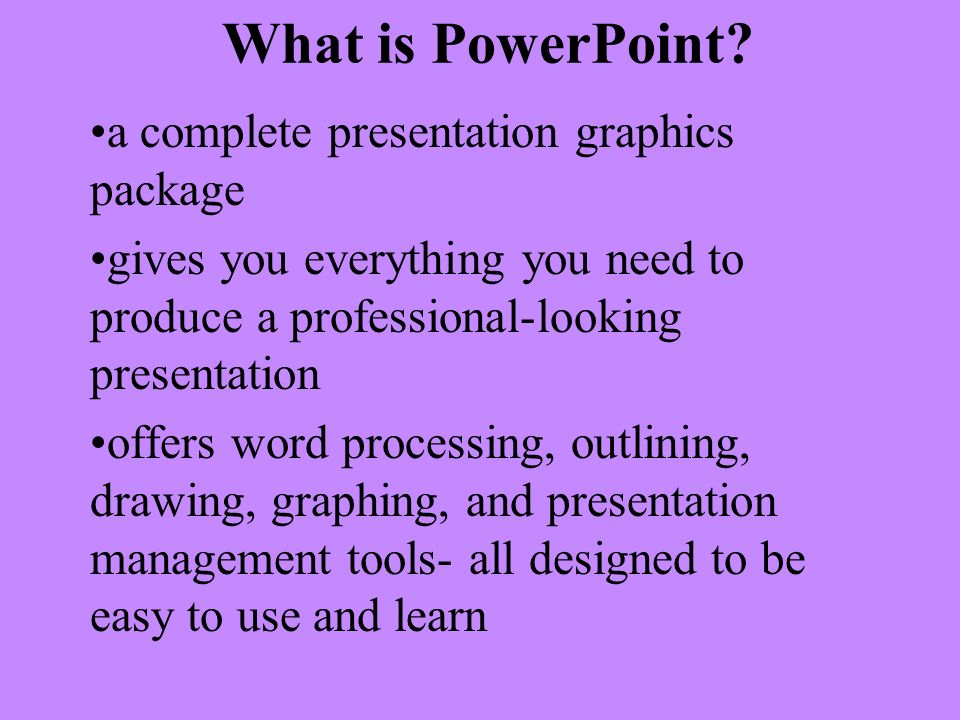 What is PowerPoint?

•a complete presentation graphics package

•gives you everything you need to produce a professional-looking presentation

•offers word processing, outlining, drawing, graphing, and presentation management tools- all designed to be easy to use and learn